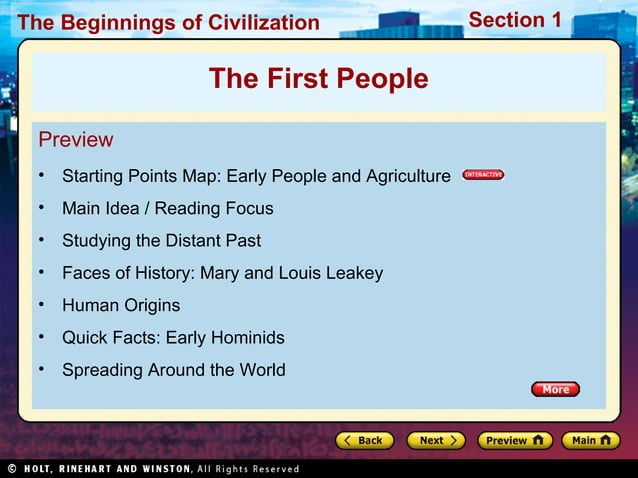 The Beginnings of Civilization

Section 1

The First People

Preview

• Starting Points Map: Early People and Agriculture INTERACTIVE

• Main Idea / Reading Focus

• Studying the Distant Past

• Faces of History: Mary and Louis Leakey

• Human Origins

• Quick Facts: Early Hominids

• Spreading Around the World

More

Back Next Preview Main

© HOLT, RINEHART AND WINSTON, All Rights Reserved